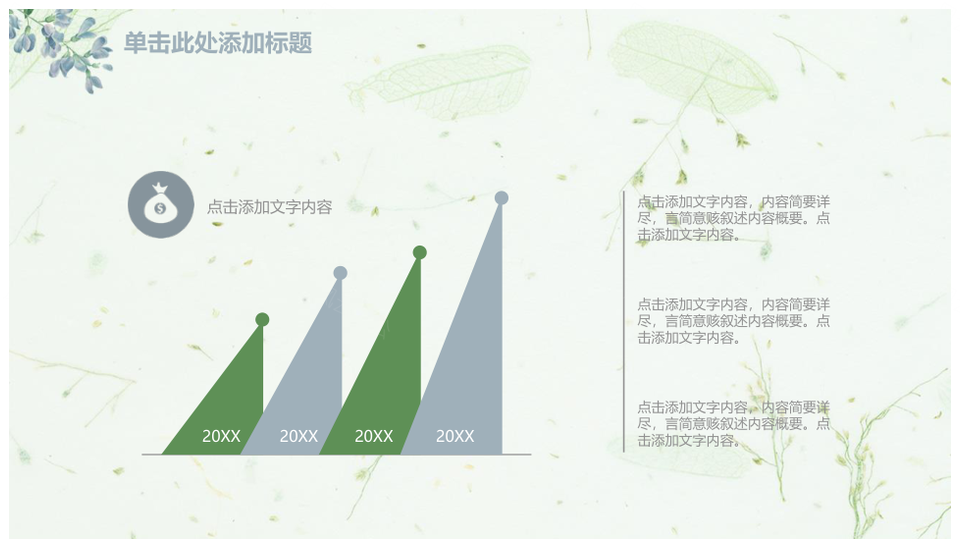 单击此处添加标题

点击添加文字内容

20XX
20XX
20XX
20XX

点击添加文字内容，内容简要详尽，言简意赅叙述内容概要。点击添加文字内容。

点击添加文字内容，内容简要详尽，言简意赅叙述内容概要。点击添加文字内容。

点击添加文字内容，内容简要详尽，言简意赅叙述内容概要。点击添加文字内容。